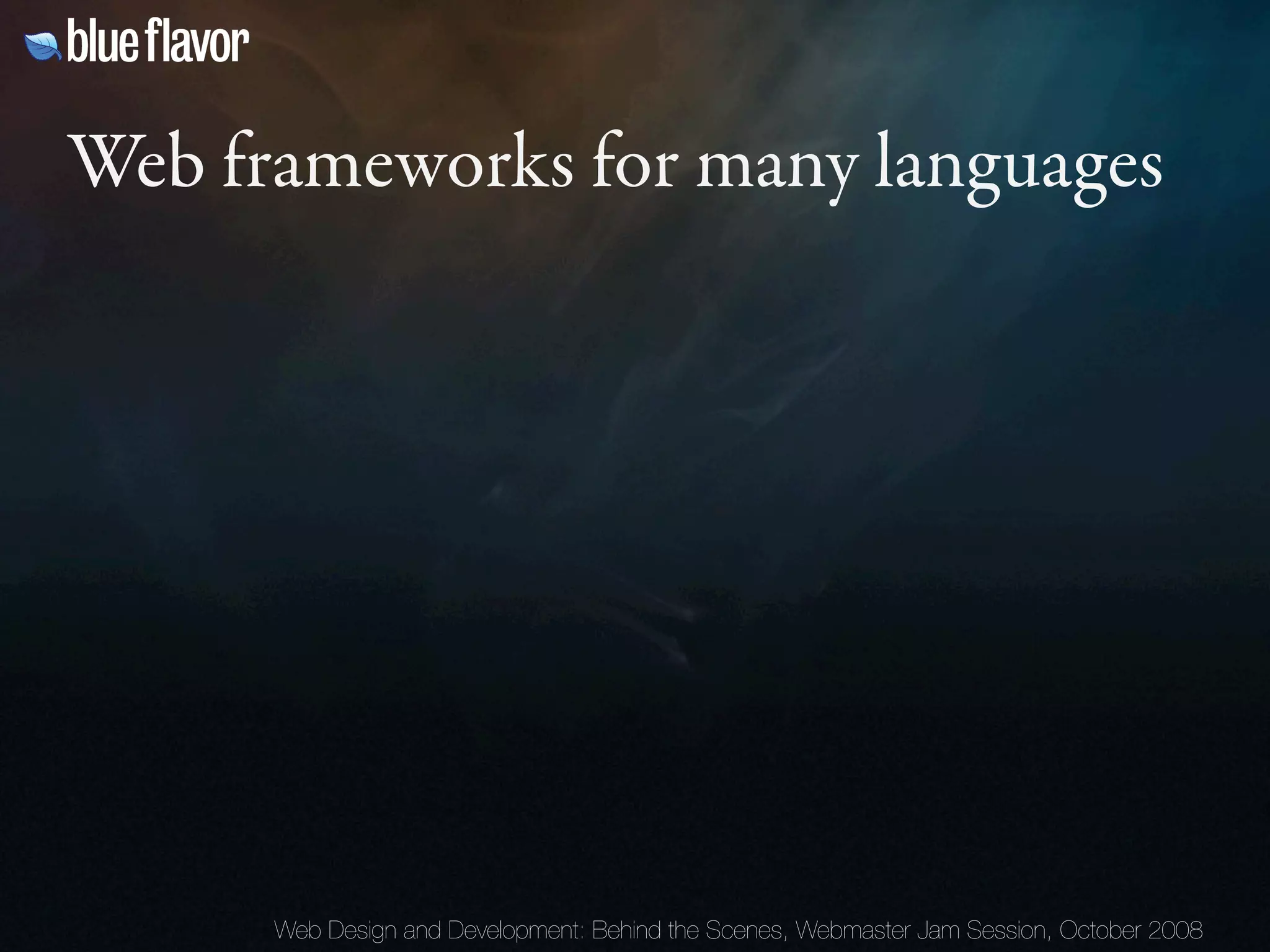 blue flavor

Web frameworks for many languages

Web Design and Development: Behind the Scenes, Webmaster Jam Session, October 2008